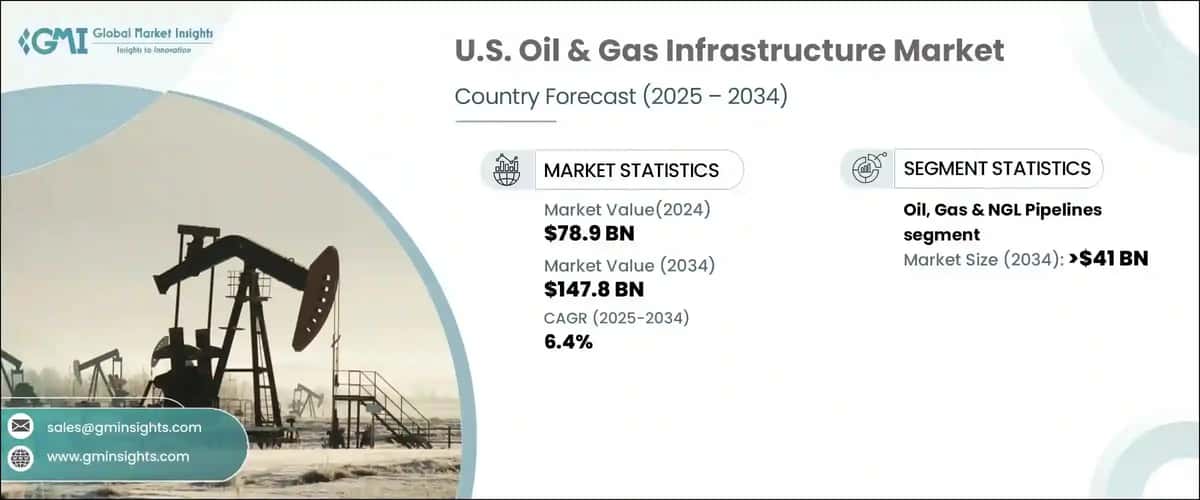 GMI Global Market Insights
Insights to Innovation

U.S. Oil & Gas Infrastructure Market

Country Forecast (2025 – 2034)

MARKET STATISTICS

Market Value(2024)
$78.9 BN

Market Value (2034)
$147.8 BN

CAGR (2025-2034)
6.4%

SEGMENT STATISTICS

Oil, Gas & NGL Pipelines segment

Market Size (2034): >$41 BN

sales@gminsights.com

www.gminsights.com